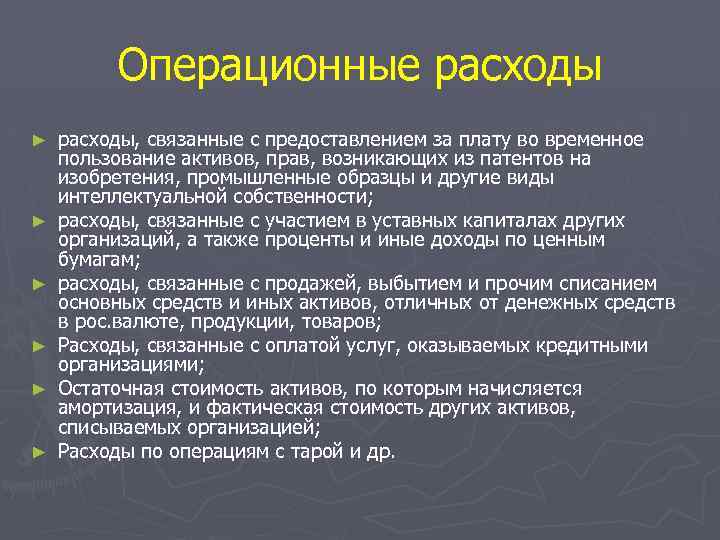 Операционные расходы

► расходы, связанные с предоставлением за плату во временное пользование активов, прав, возникающих из патентов на изобретения, промышленные образцы и другие виды интеллектуальной собственности;

► расходы, связанные с участием в уставных капиталах других организаций, а также проценты и иные доходы по ценным бумагам;

► расходы, связанные с продажей, выбытием и прочим списанием основных средств и иных активов, отличных от денежных средств в рос.валюте, продукции, товаров;

► Расходы, связанные с оплатой услуг, оказываемых кредитными организациями;

► Остаточная стоимость активов, по которым начисляется амортизация, и фактическая стоимость других активов, списываемых организацией;

► Расходы по операциям с тарой и др.